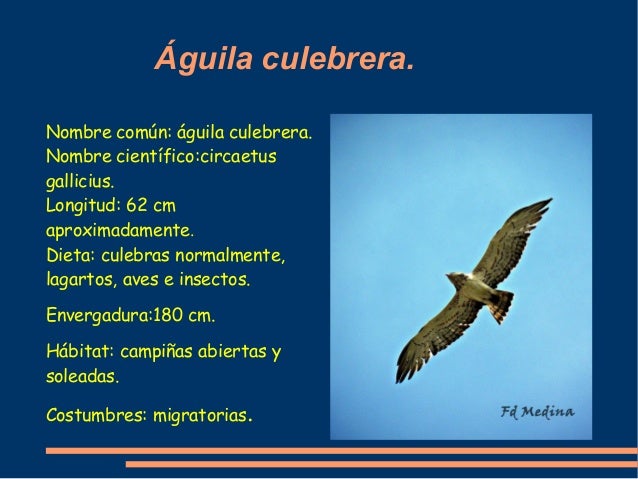 Águila culebrera.

Nombre común: águila culebrera.
Nombre científico:circaetus gallicius.
Longitud: 62 cm aproximadamente.
Dieta: culebras normalmente, lagartos, aves e insectos.

Envergadura:180 cm.

Hábitat: campiñas abiertas y soleadas.

Costumbres: migratorias.

Fd Medina